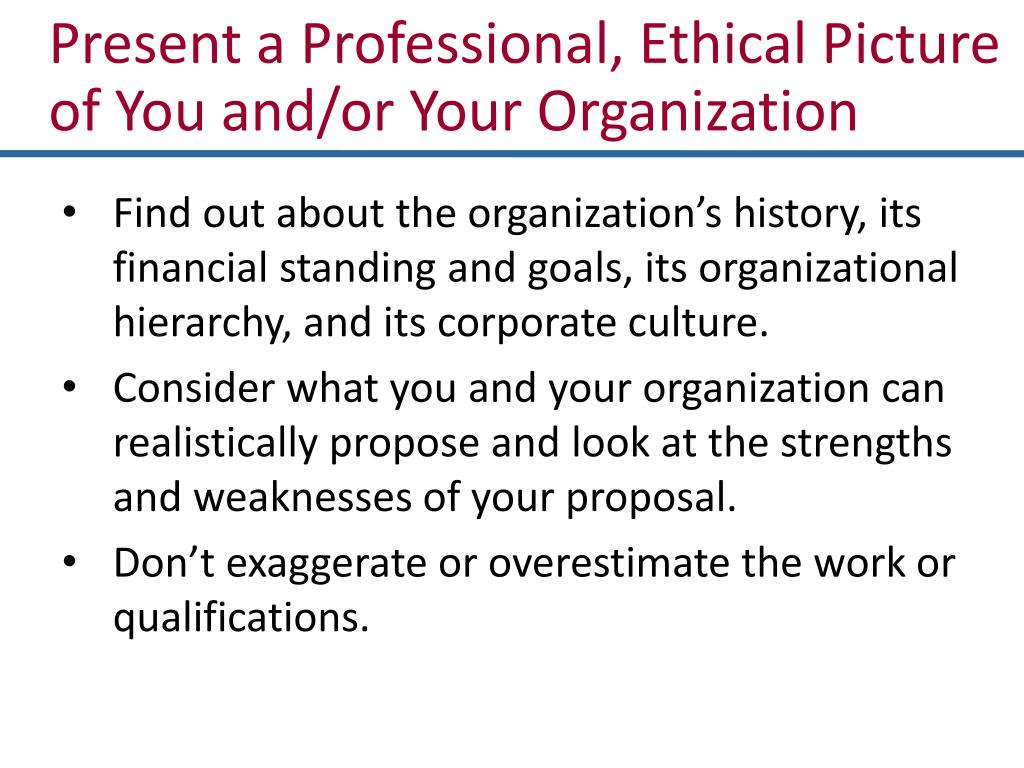 Present a Professional, Ethical Picture of You and/or Your Organization

• Find out about the organization’s history, its financial standing and goals, its organizational hierarchy, and its corporate culture.
• Consider what you and your organization can realistically propose and look at the strengths and weaknesses of your proposal.
• Don’t exaggerate or overestimate the work or qualifications.